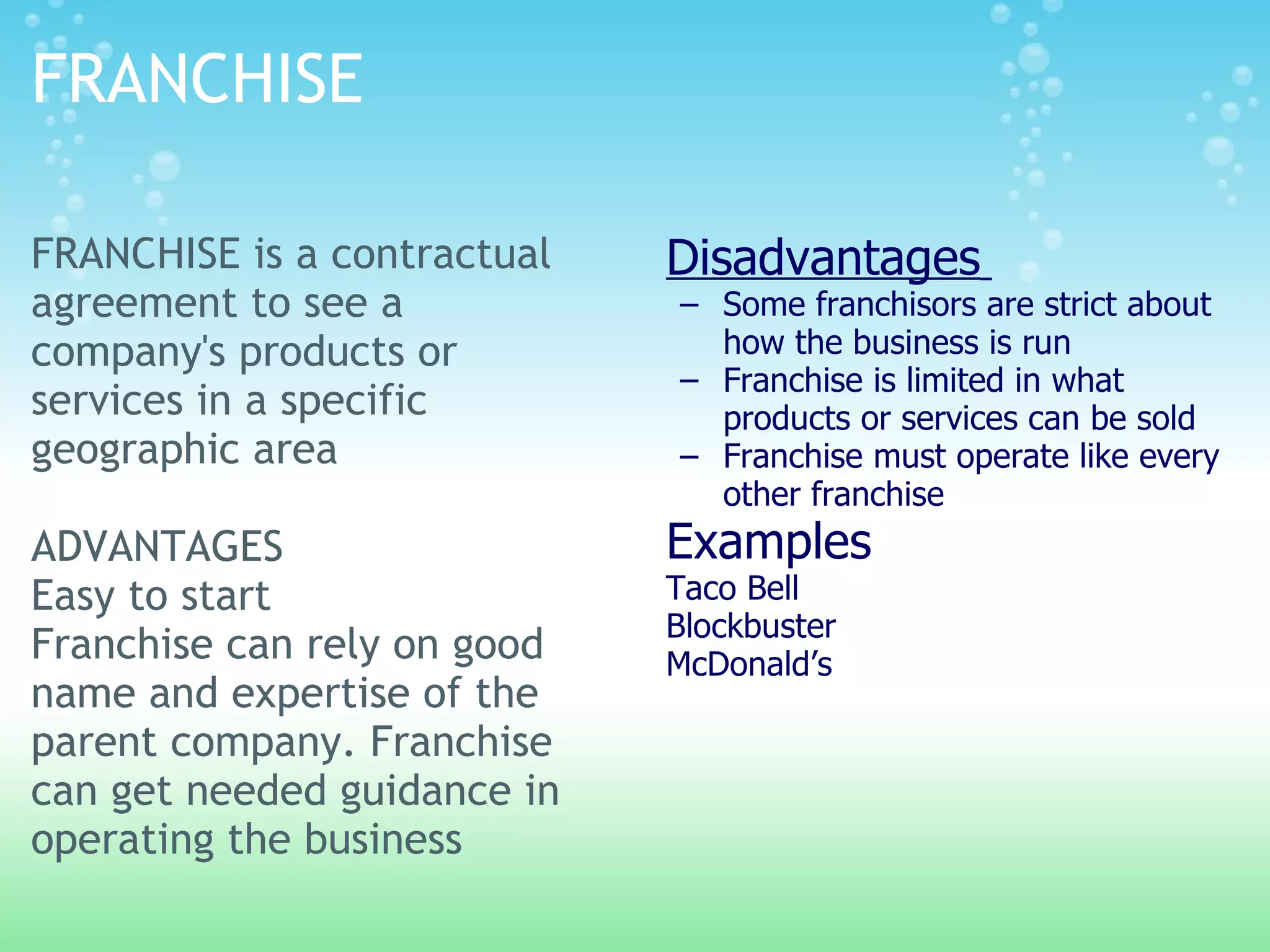 FRANCHISE

FRANCHISE is a contractual agreement to see a company's products or services in a specific geographic area

ADVANTAGES
Easy to start
Franchise can rely on good name and expertise of the parent company. Franchise can get needed guidance in operating the business

Disadvantages
– Some franchisors are strict about how the business is run
– Franchise is limited in what products or services can be sold
– Franchise must operate like every other franchise

Examples
Taco Bell
Blockbuster
McDonald’s